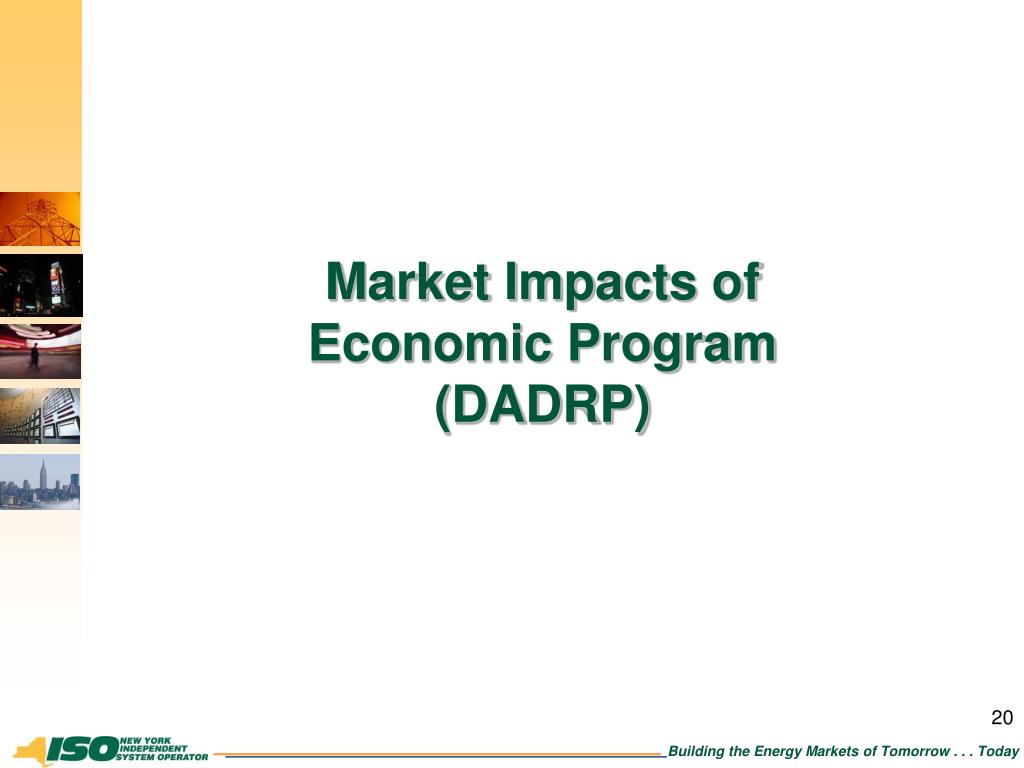 Market Impacts of Economic Program (DADRP)

20

ISO NEW YORK INDEPENDENT SYSTEM OPERATOR

Building the Energy Markets of Tomorrow . . . Today